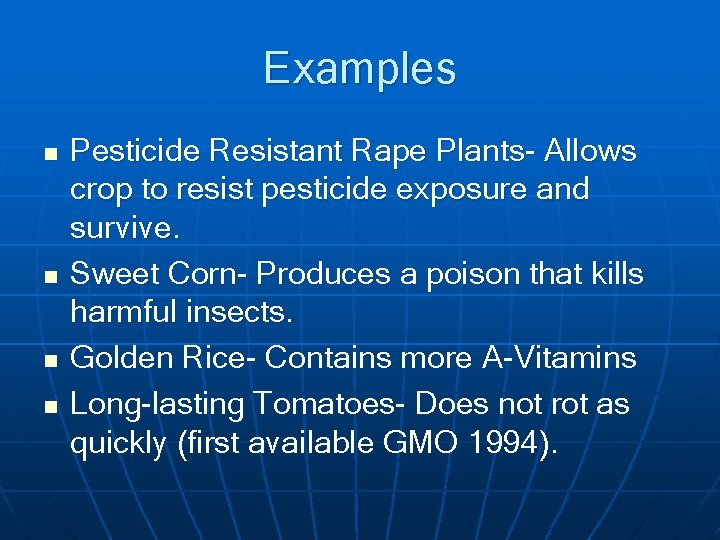 Examples

- Pesticide Resistant Rape Plants- Allows crop to resist pesticide exposure and survive.
- Sweet Corn- Produces a poison that kills harmful insects.
- Golden Rice- Contains more A-Vitamins
- Long-lasting Tomatoes- Does not rot as quickly (first available GMO 1994).